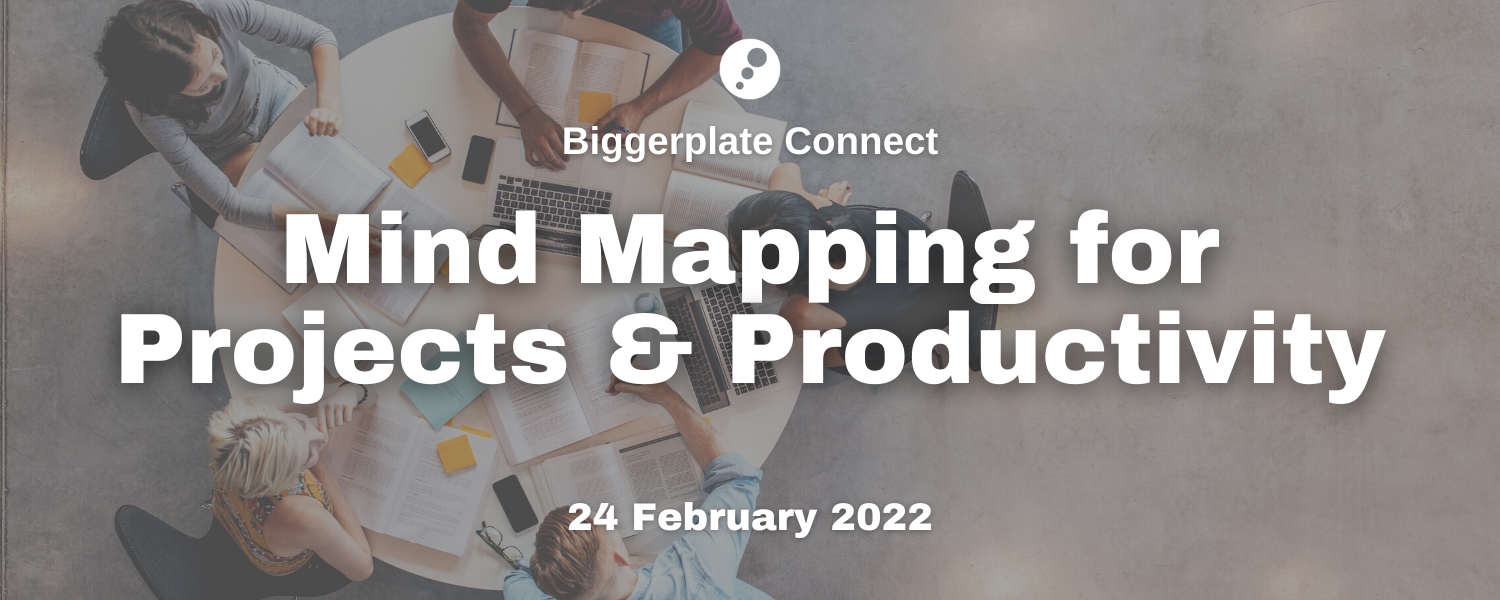 Biggerplate Connect

Mind Mapping for Projects & Productivity

24 February 2022